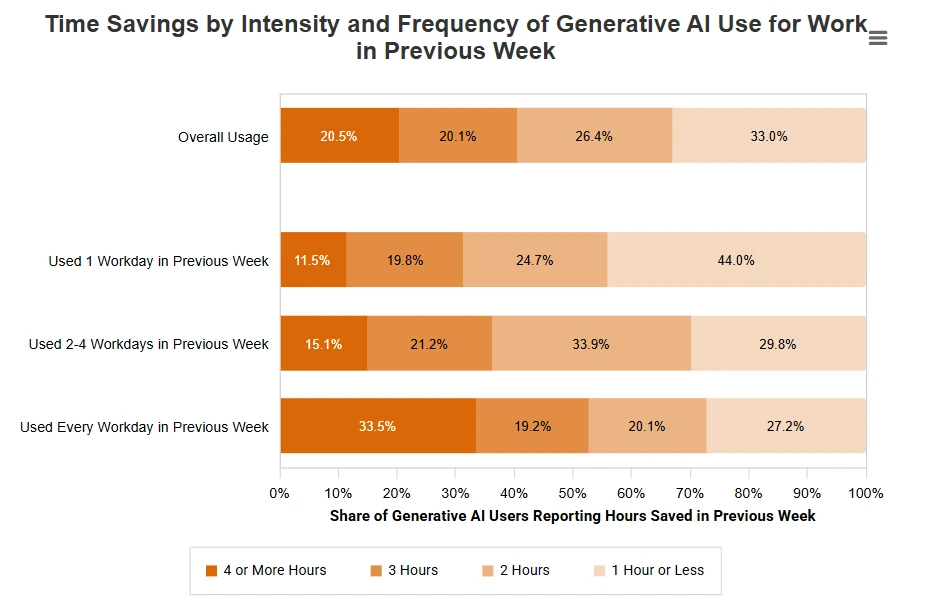 Time Savings by Intensity and Frequency of Generative AI Use for Work in Previous Week

Overall Usage 20.5% 20.1% 26.4% 33.0%

Used 1 Workday in Previous Week 11.5% 19.8% 24.7% 44.0%

Used 2-4 Workdays in Previous Week 15.1% 21.2% 33.9% 29.8%

Used Every Workday in Previous Week 33.5% 19.2% 20.1% 27.2%

0% 10% 20% 30% 40% 50% 60% 70% 80% 90% 100%

Share of Generative AI Users Reporting Hours Saved in Previous Week

4 or More Hours 3 Hours 2 Hours 1 Hour or Less